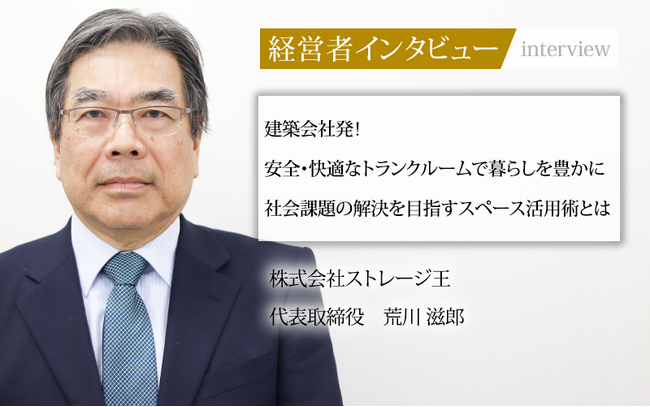 経営者インタビュー interview

建築会社発！
安全・快適なトランクルームで暮らしを豊かに
社会課題の解決を目指すスペース活用術とは

株式会社ストレージ王
代表取締役　荒川 滋郎